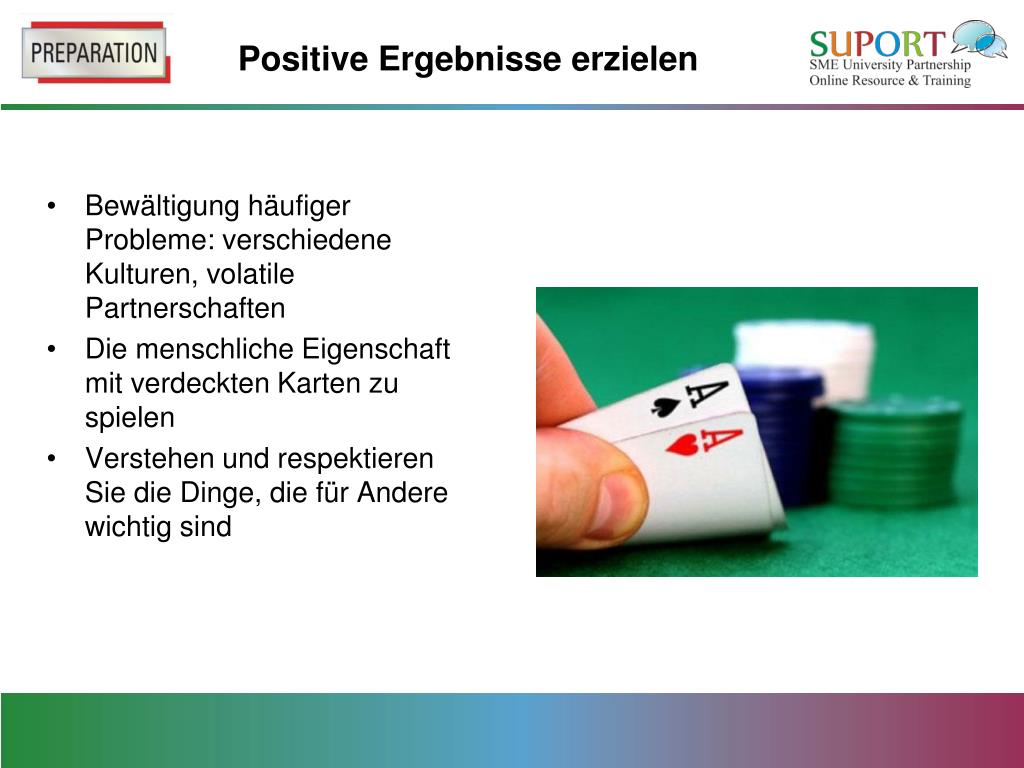 PREPARATION

Positive Ergebnisse erzielen

SUPORT
SME University Partnership
Online Resource & Training

• Bewältigung häufiger Probleme: verschiedene Kulturen, volatile Partnerschaften
• Die menschliche Eigenschaft mit verdeckten Karten zu spielen
• Verstehen und respektieren Sie die Dinge, die für Andere wichtig sind

A
A